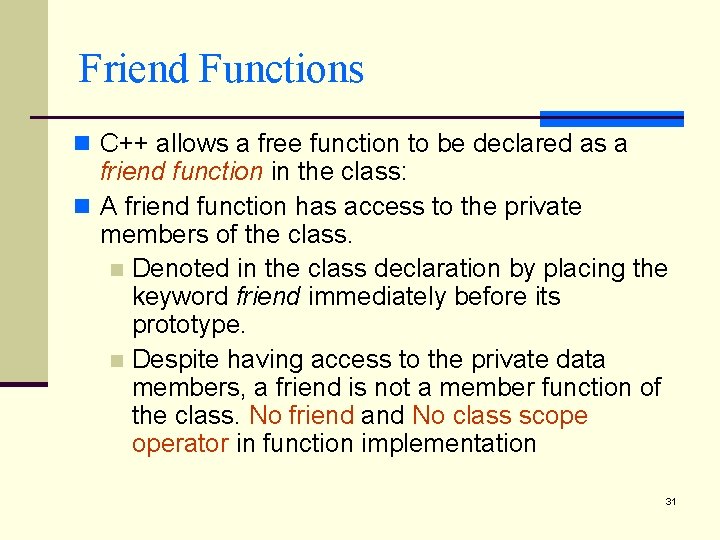 Friend Functions

C++ allows a free function to be declared as a friend function in the class:

A friend function has access to the private members of the class.

Denoted in the class declaration by placing the keyword friend immediately before its prototype.

Despite having access to the private data members, a friend is not a member function of the class. No friend and No class scope operator in function implementation

31